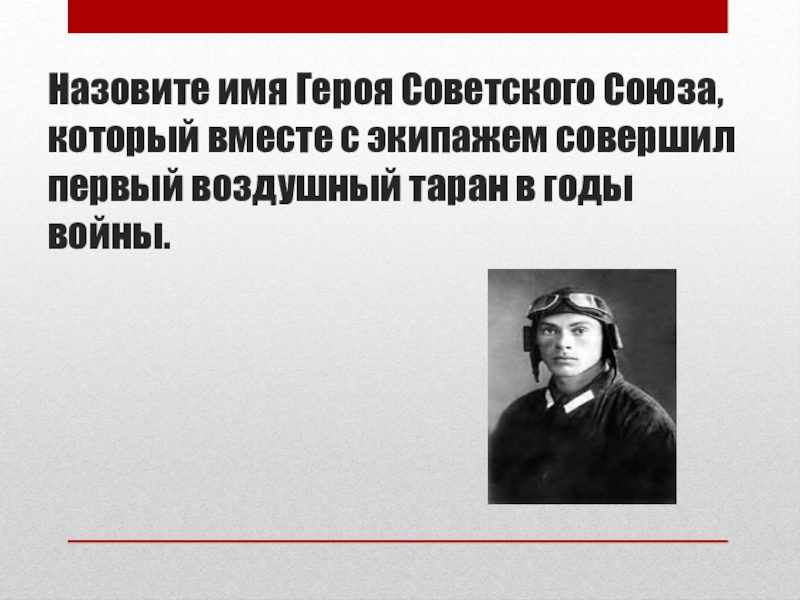 Назовите имя Героя Советского Союза, который вместе с экипажем совершил первый воздушный таран в годы войны.